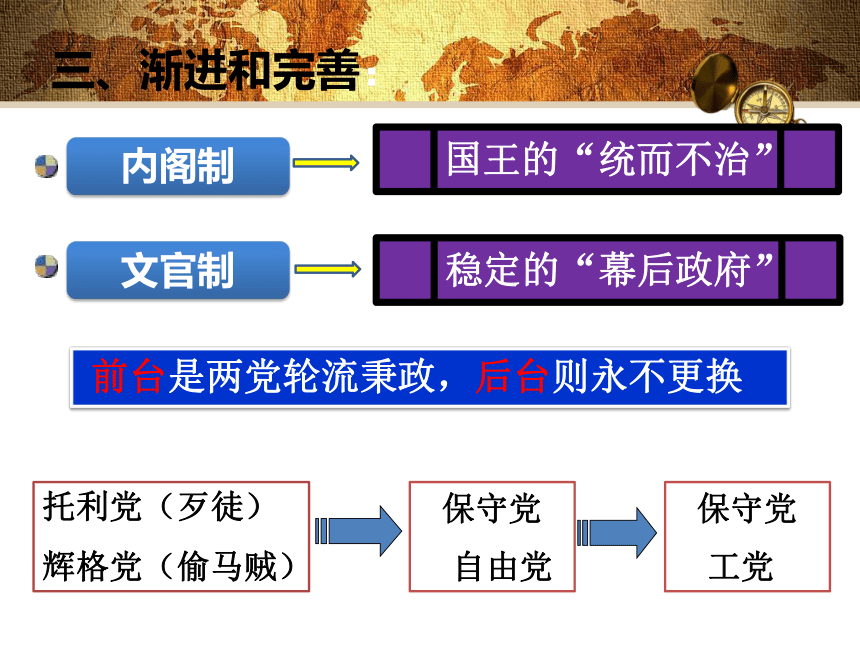 三、渐进和完善：

内阁制

国王的“统而不治”

文官制

稳定的“幕后政府”

前台是两党轮流秉政，后台则永不更换

托利党（歹徒）
辉格党（偷马贼）

保守党
自由党

保守党
工党